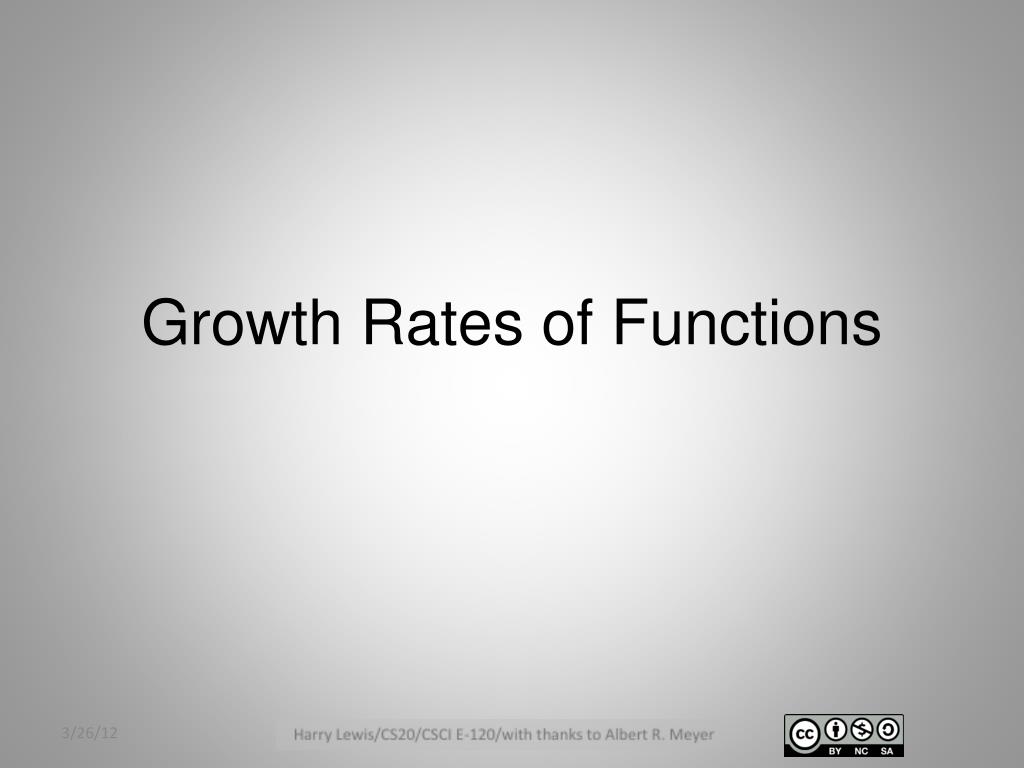 Growth Rates of Functions

3/26/12

Harry Lewis/CS20/CSCI E-120/with thanks to Albert R. Meyer

cc BY NC SA